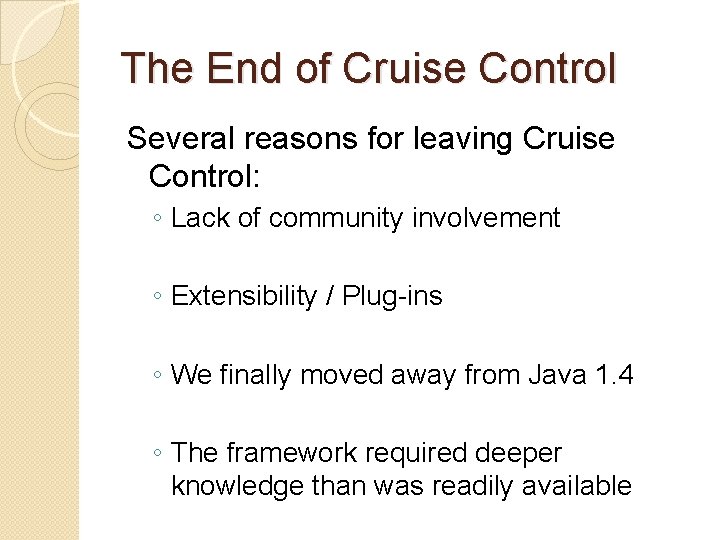 The End of Cruise Control

Several reasons for leaving Cruise Control:

◦ Lack of community involvement

◦ Extensibility / Plug-ins

◦ We finally moved away from Java 1.4

◦ The framework required deeper knowledge than was readily available